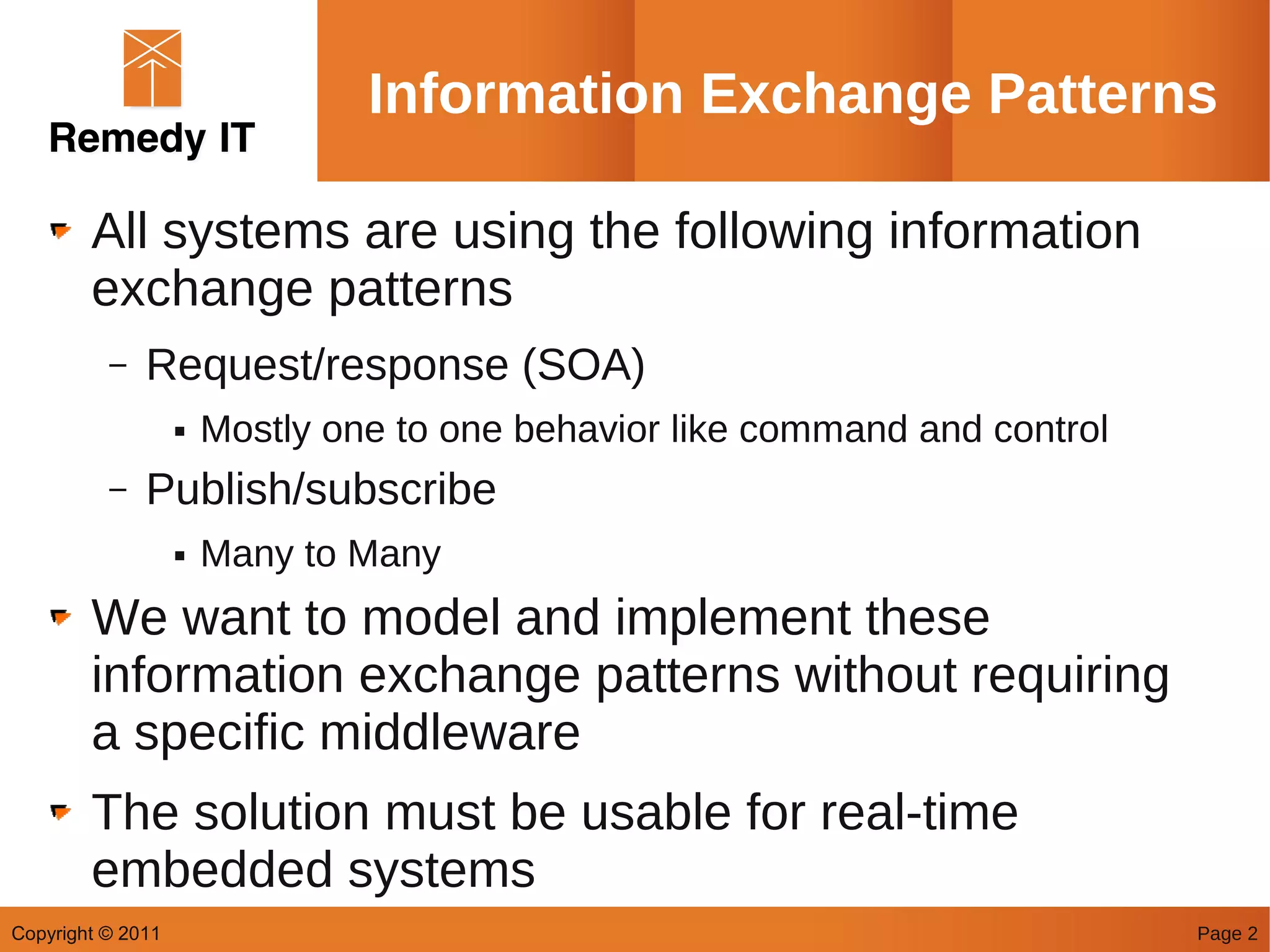 Remedy IT

Information Exchange Patterns

All systems are using the following information exchange patterns

– Request/response (SOA)

▪ Mostly one to one behavior like command and control

– Publish/subscribe

▪ Many to Many

We want to model and implement these information exchange patterns without requiring a specific middleware

The solution must be usable for real-time embedded systems

Copyright © 2011

Page 2